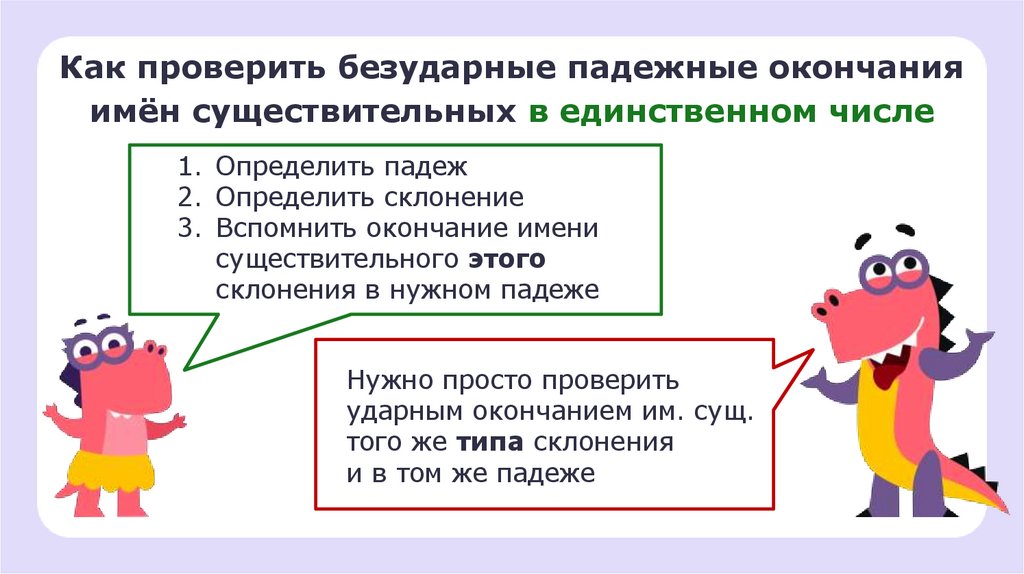 Как проверить безударные падежные окончания имён существительных в единственном числе

1. Определить падеж
2. Определить склонение
3. Вспомнить окончание имени существительного этого склонения в нужном падеже

Нужно просто проверить ударным окончанием им. сущ. того же типа склонения и в том же падеже